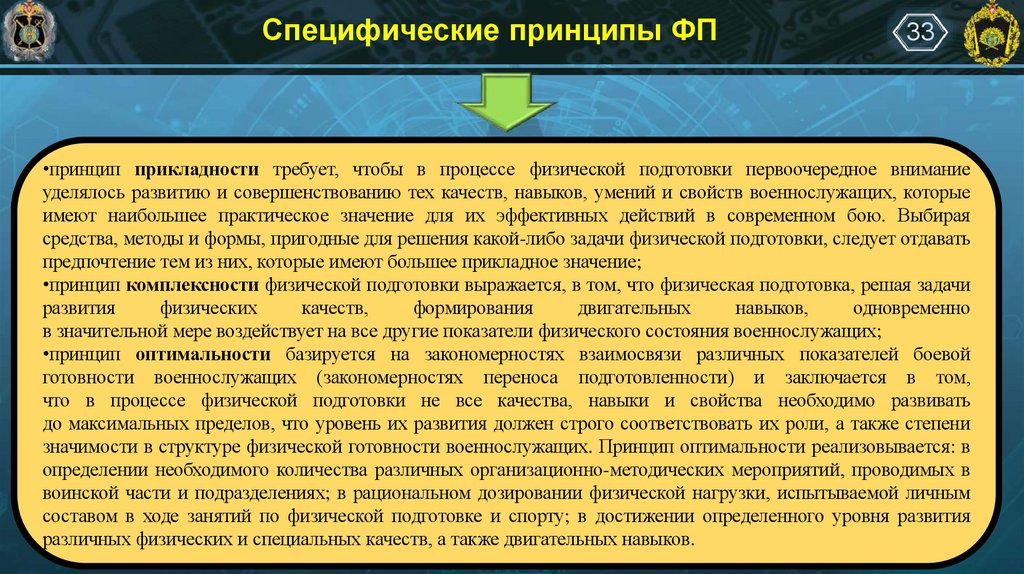 Специфические принципы ФП

33

•принцип прикладности требует, чтобы в процессе физической подготовки первоочередное внимание уделялось развитию и совершенствованию тех качеств, навыков, умений и свойств военнослужащих, которые имеют наибольшее практическое значение для их эффективных действий в современном бою. Выбирая средства, методы и формы, пригодные для решения какой-либо задачи физической подготовки, следует отдавать предпочтение тем из них, которые имеют большее прикладное значение;
•принцип комплексности физической подготовки выражается, в том, что физическая подготовка, решая задачи развития физических качеств, формирования двигательных навыков, одновременно в значительной мере воздействует на все другие показатели физического состояния военнослужащих;
•принцип оптимальности базируется на закономерностях взаимосвязи различных показателей боевой готовности военнослужащих (закономерностях переноса подготовленности) и заключается в том, что в процессе физической подготовки не все качества, навыки и свойства необходимо развивать до максимальных пределов, что уровень их развития должен строго соответствовать их роли, а также степени значимости в структуре физической готовности военнослужащих. Принцип оптимальности реализовывается: в определении необходимого количества различных организационно-методических мероприятий, проводимых в воинской части и подразделениях; в рациональном дозировании физической нагрузки, испытываемой личным составом в ходе занятий по физической подготовке и спорту; в достижении определенного уровня развития различных физических и специальных качеств, а также двигательных навыков.